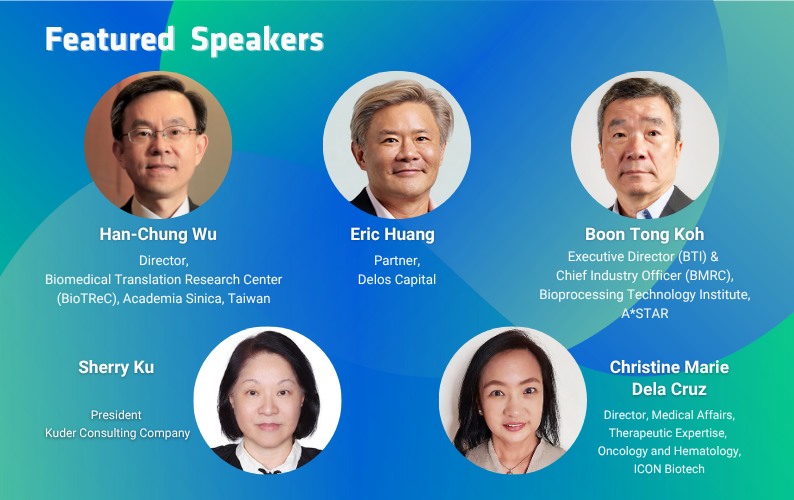 Featured Speakers

Han-Chung Wu
Director,
Biomedical Translation Research Center (BioTReC), Academia Sinica, Taiwan

Eric Huang
Partner,
Delos Capital

Boon Tong Koh
Executive Director (BTI) &
Chief Industry Officer (BMRC),
Bioprocessing Technology Institute,
A*STAR

Sherry Ku
President
Kuder Consulting Company

Christine Marie Dela Cruz
Director, Medical Affairs,
Therapeutic Expertise,
Oncology and Hematology,
ICON Biotech